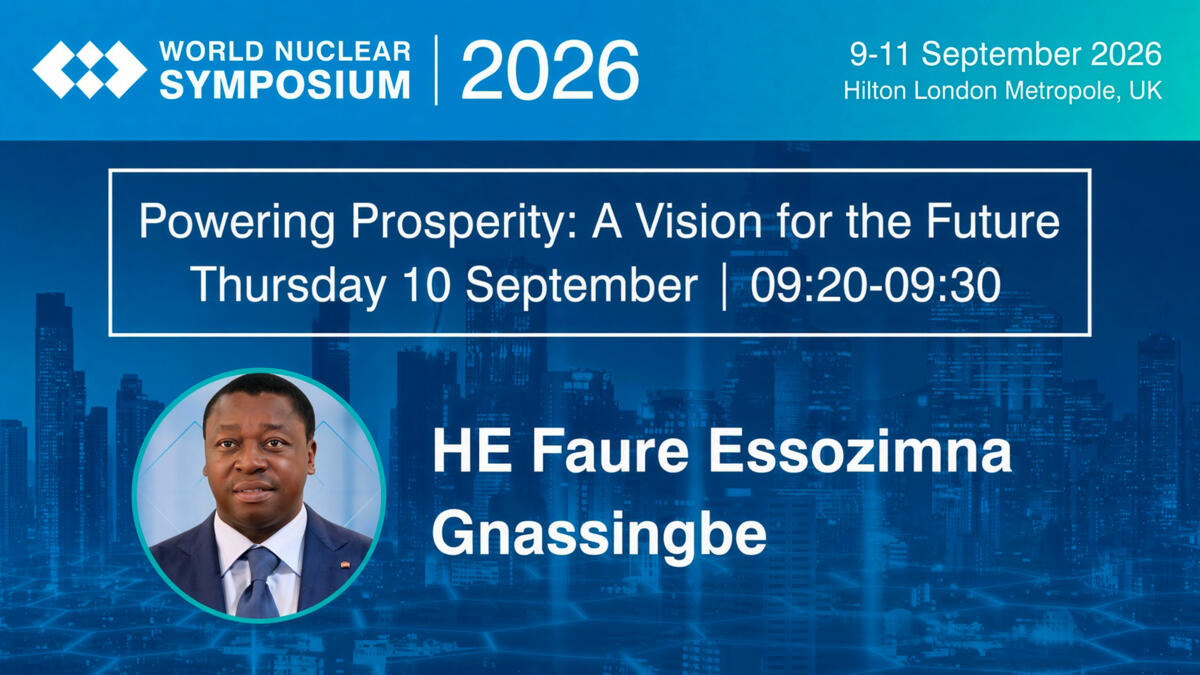 WORLD NUCLEAR SYMPOSIUM | 2026

9-11 September 2026
Hilton London Metropole, UK

Powering Prosperity: A Vision for the Future
Thursday 10 September | 09:20-09:30

HE Faure Essozimna Gnassingbe